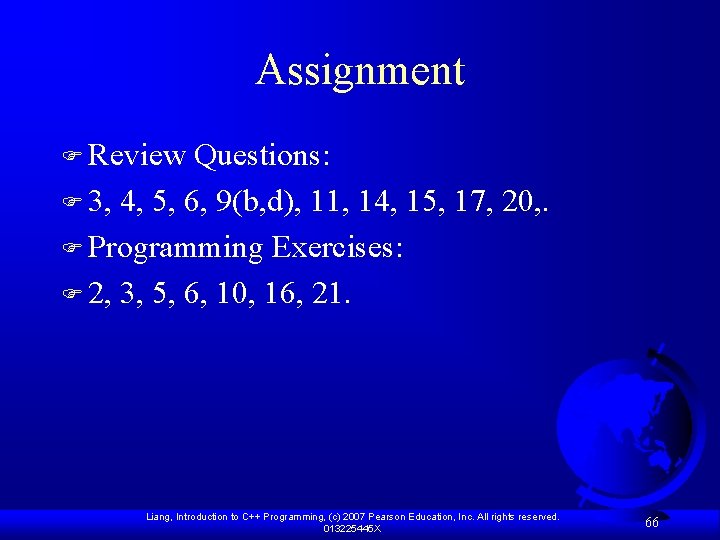 Assignment

Review Questions:

3, 4, 5, 6, 9(b,d), 11, 14, 15, 17, 20,.

Programming Exercises:

2, 3, 5, 6, 10, 16, 21.

Liang, Introduction to C++ Programming, (c) 2007 Pearson Education, Inc. All rights reserved. 013225445X

66